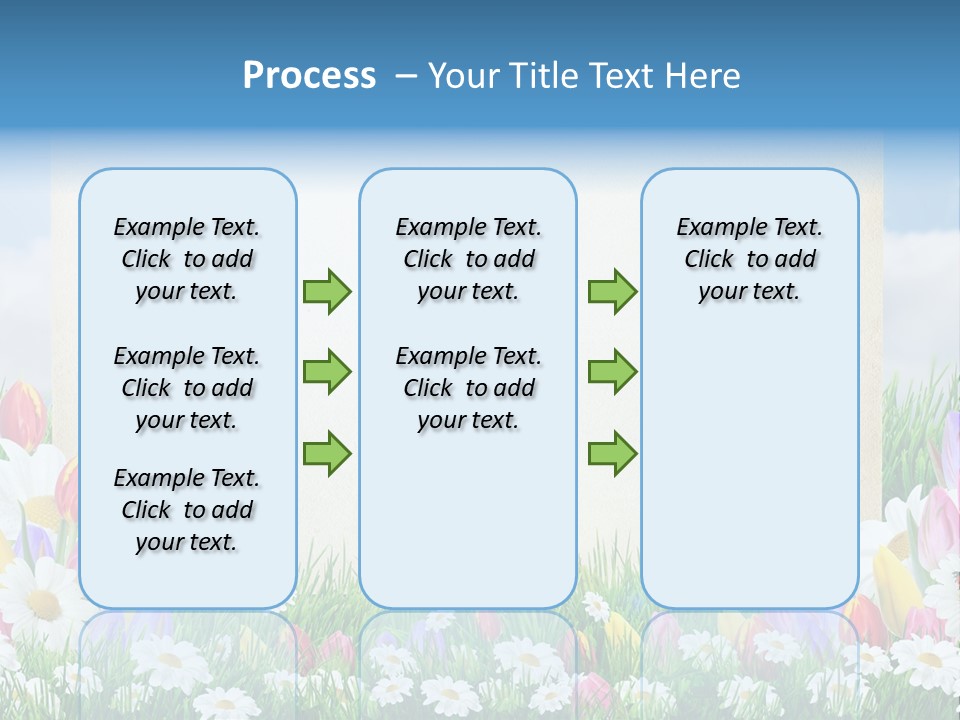 Process – Your Title Text Here

Example Text. Click to add your text.

Example Text. Click to add your text.

Example Text. Click to add your text.

Example Text. Click to add your text.

Example Text. Click to add your text.

Example Text. Click to add your text.